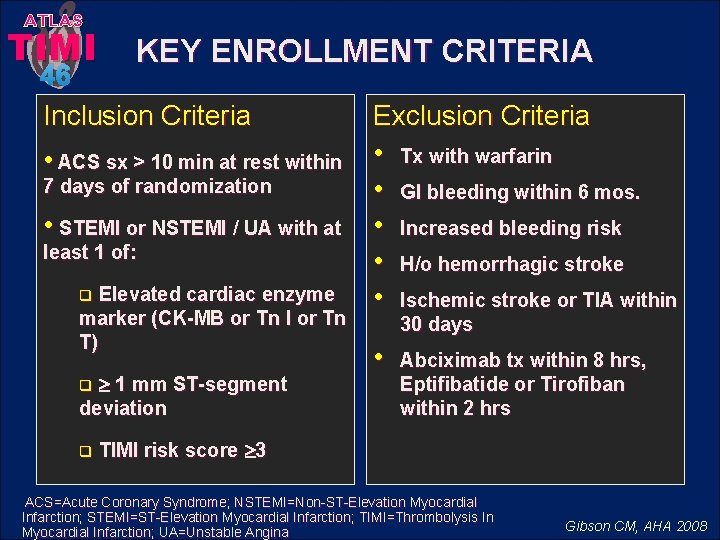 ATLAS
TIMI
46

KEY ENROLLMENT CRITERIA

Inclusion Criteria

• ACS sx > 10 min at rest within 7 days of randomization

• STEMI or NSTEMI / UA with at least 1 of:

❑ Elevated cardiac enzyme marker (CK-MB or Tn I or Tn T)

❑ $\geq$ 1 mm ST-segment deviation

❑ TIMI risk score $\geq$3

Exclusion Criteria

• Tx with warfarin

• GI bleeding within 6 mos.

• Increased bleeding risk

• H/o hemorrhagic stroke

• Ischemic stroke or TIA within 30 days

• Abciximab tx within 8 hrs, Eptifibatide or Tirofiban within 2 hrs

ACS=Acute Coronary Syndrome; NSTEMI=Non-ST-Elevation Myocardial Infarction; STEMI=ST-Elevation Myocardial Infarction; TIMI=Thrombolysis In Myocardial Infarction; UA=Unstable Angina

Gibson CM, AHA 2008